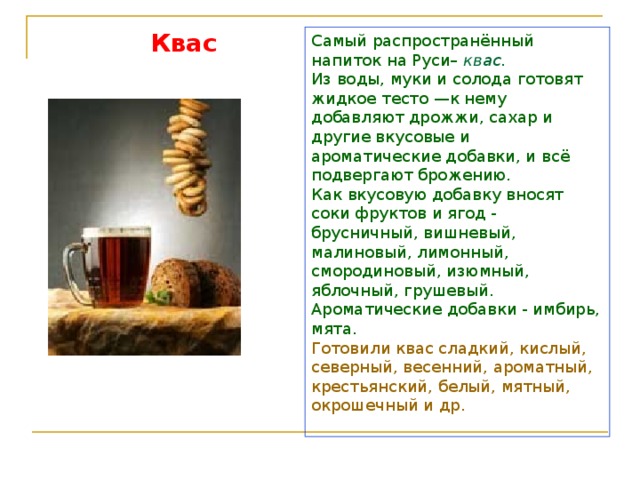 Квас

Самый распространённый напиток на Руси– квас.
Из воды, муки и солода готовят жидкое тесто —к нему добавляют дрожжи, сахар и другие вкусовые и ароматические добавки, и всё подвергают брожению.
Как вкусовую добавку вносят соки фруктов и ягод - брусничный, вишневый, малиновый, лимонный, смородиновый, изюмный, яблочный, грушевый.
Ароматические добавки - имбирь, мята.
Готовили квас сладкий, кислый, северный, весенний, ароматный, крестьянский, белый, мятный, окрошечный и др.